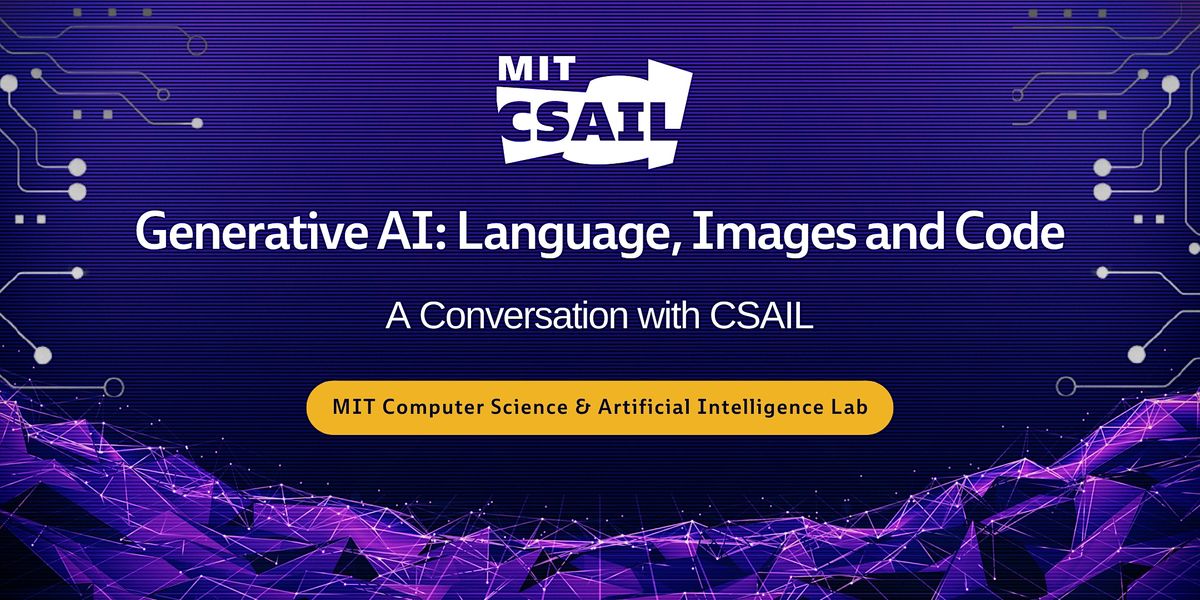 MIT CSAIL

Generative AI: Language, Images and Code

A Conversation with CSAIL

MIT Computer Science & Artificial Intelligence Lab